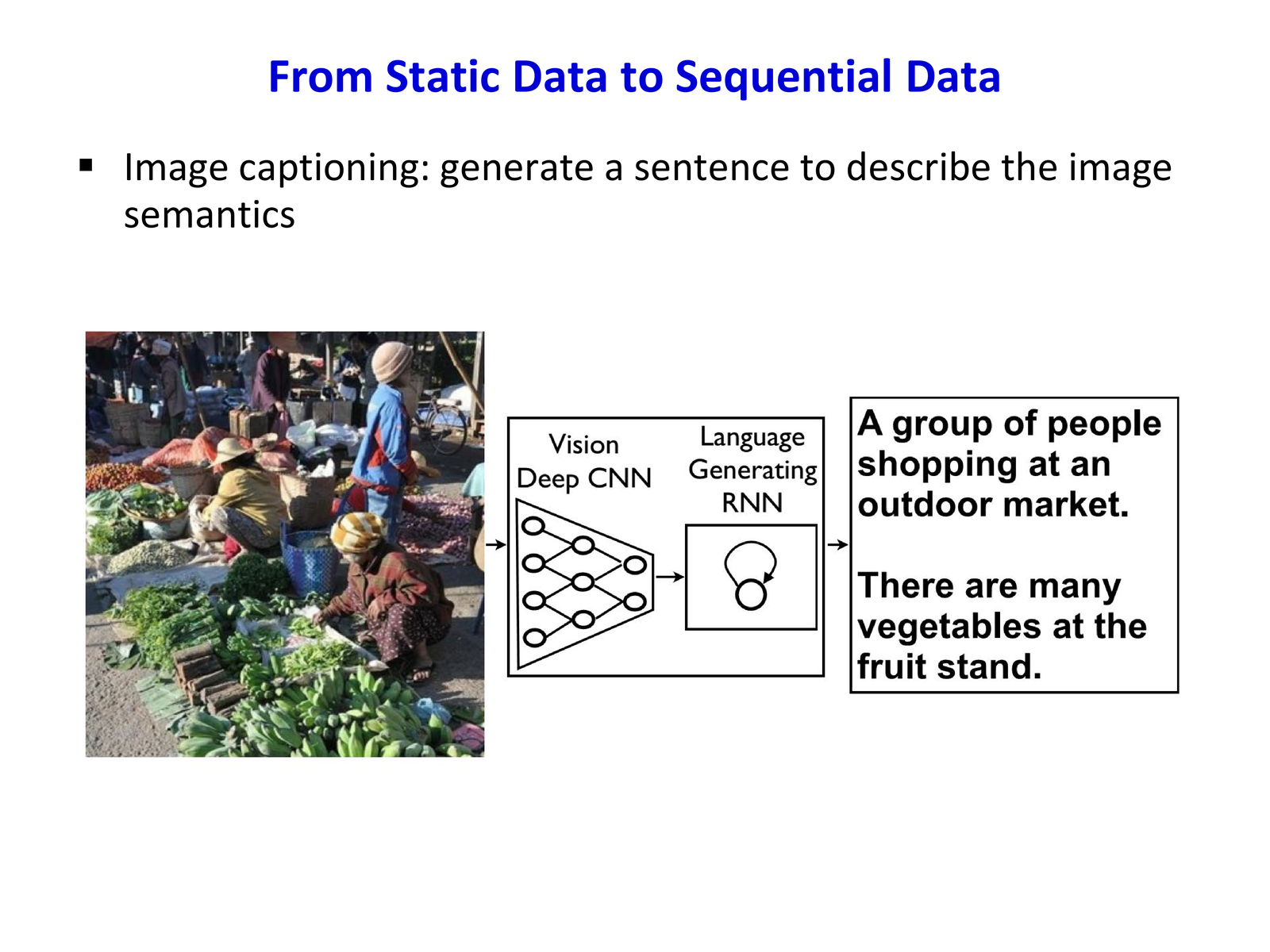 From Static Data to Sequential Data

▪ Image captioning: generate a sentence to describe the image semantics

Vision Deep CNN

Language Generating RNN

A group of people shopping at an outdoor market.

There are many vegetables at the fruit stand.